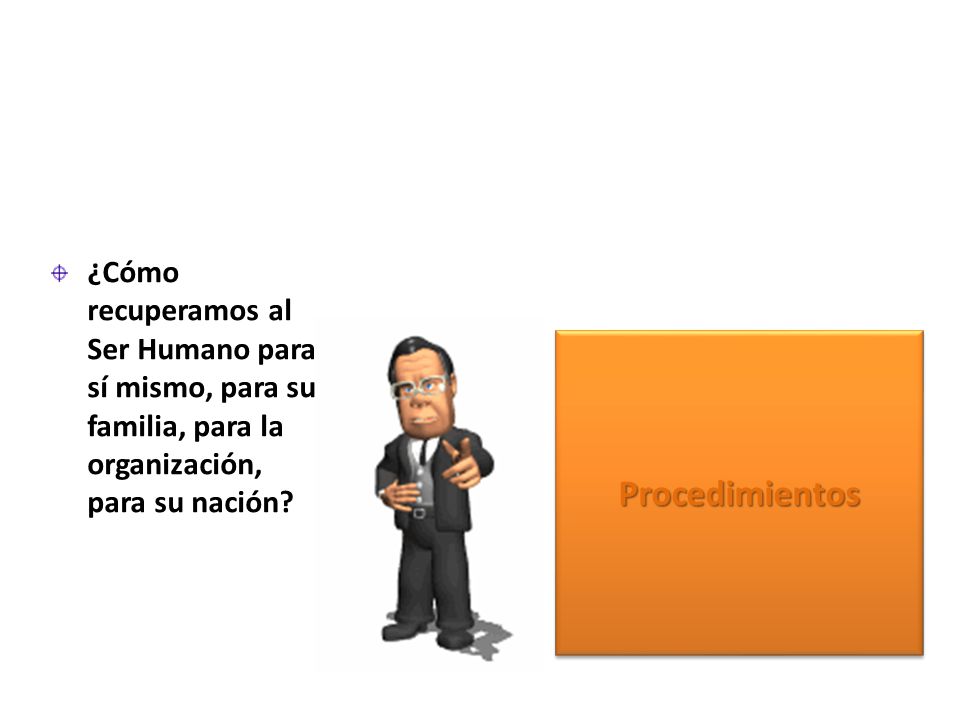 ¿Cómo recuperamos al Ser Humano para sí mismo, para su familia, para la organización, para su nación?

Procedimientos